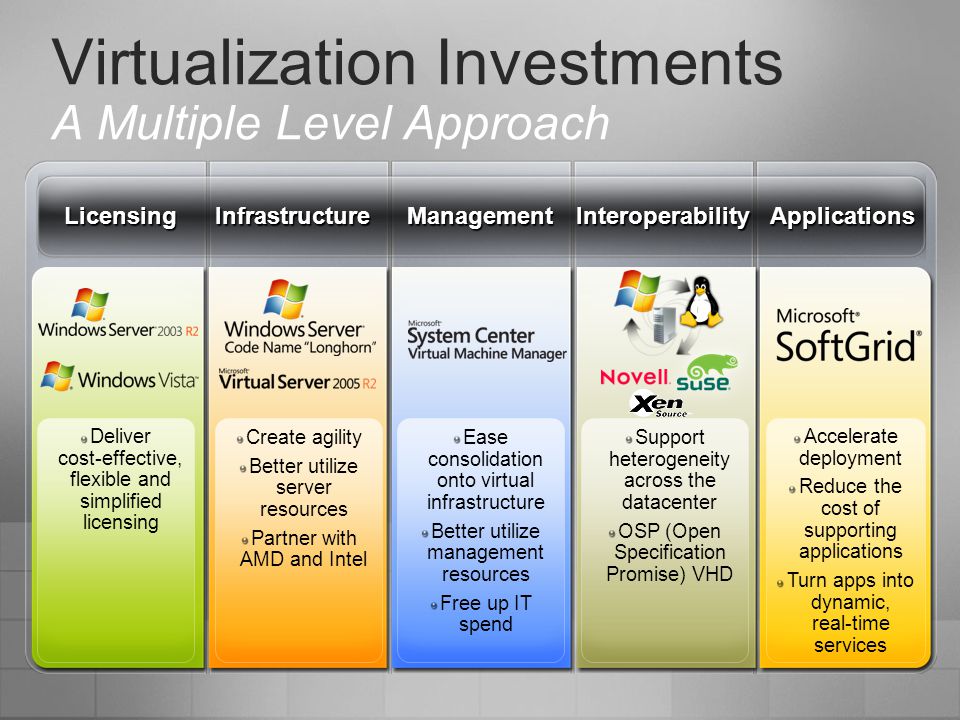 Virtualization Investments
A Multiple Level Approach

Licensing

Windows Server 2003 R2
Windows Vista

Deliver cost-effective, flexible and simplified licensing

Infrastructure

Windows Server Code Name "Longhorn"
Microsoft Virtual Server 2005 R2

Create agility
Better utilize server resources
Partner with AMD and Intel

Management

Microsoft System Center Virtual Machine Manager

Ease consolidation onto virtual infrastructure
Better utilize management resources
Free up IT spend

Interoperability

Novell suse
Xen Source

Support heterogeneity across the datacenter
OSP (Open Specification Promise) VHD

Applications

Microsoft SoftGrid

Accelerate deployment
Reduce the cost of supporting applications
Turn apps into dynamic, real-time services